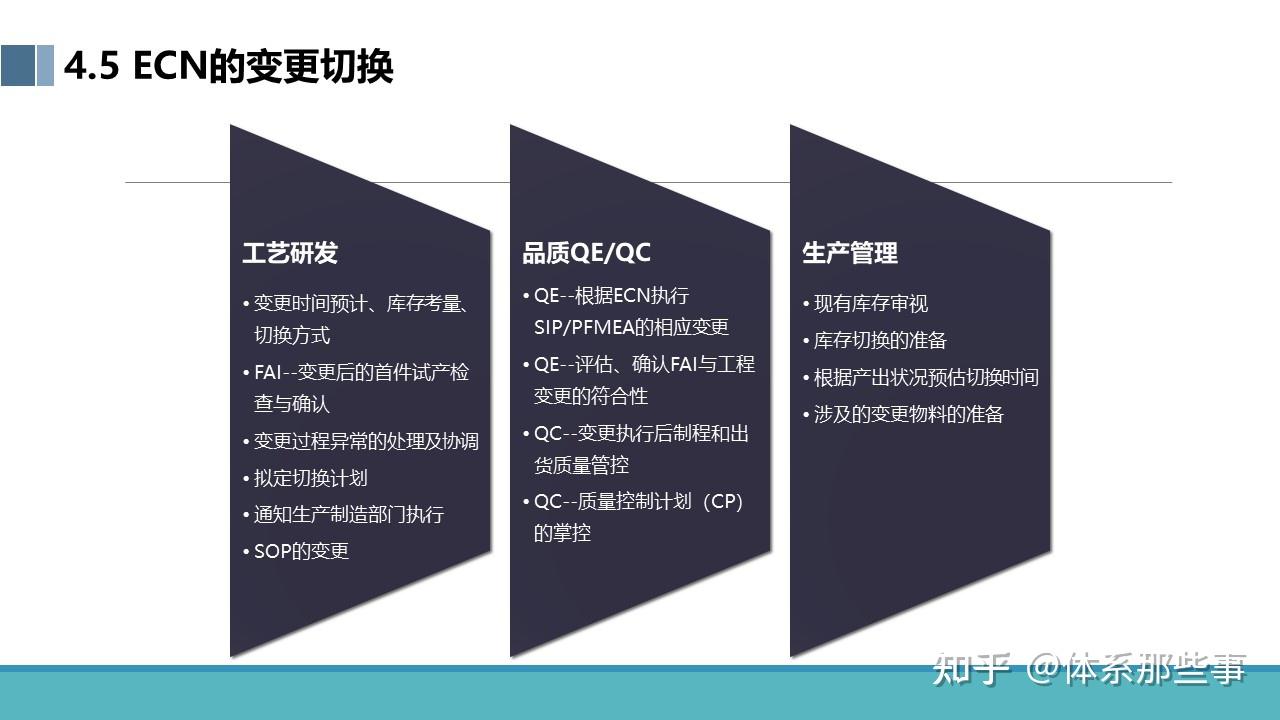 4.5 ECN的变更切换

工艺研发

• 变更时间预计、库存考量、切换方式
• FAI--变更后的首件试产检查与确认
• 变更过程异常的处理及协调
• 拟定切换计划
• 通知生产制造部门执行
• SOP的变更

品质QE/QC

• QE--根据ECN执行SIP/PFMEA的相应变更
• QE--评估、确认FAI与工程变更的符合性
• QC--变更执行后制程和出货质量管控
• QC--质量控制计划（CP）的掌控

生产管理

• 现有库存审视
• 库存切换的准备
• 根据产出状况预估切换时间
• 涉及的变更物料的准备

知乎 @体系那些事